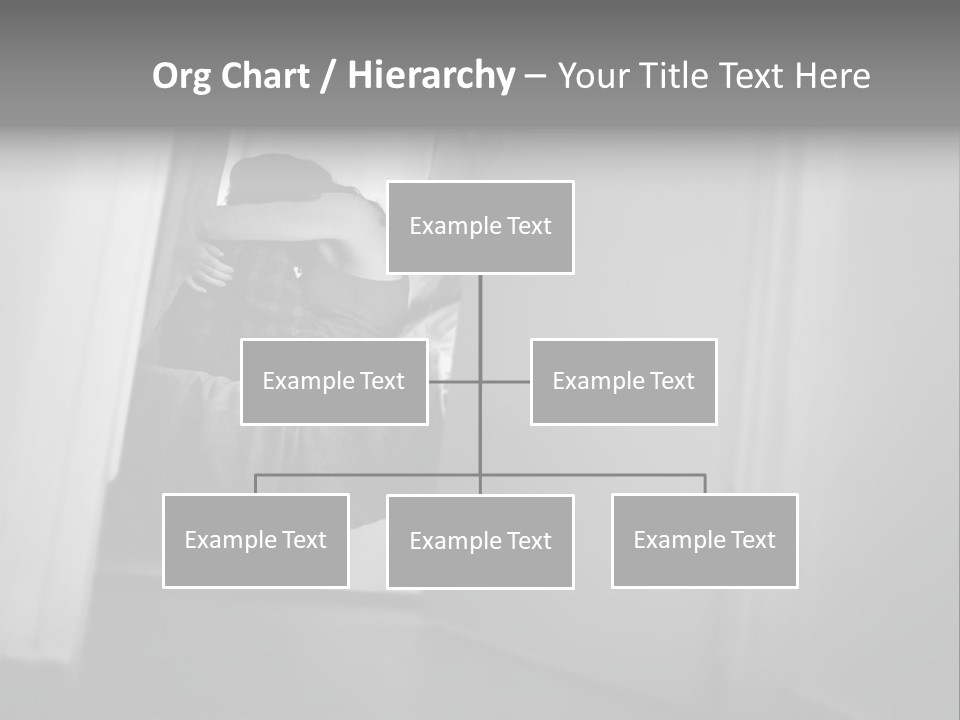 Org Chart / Hierarchy – Your Title Text Here

Example Text

Example Text

Example Text

Example Text

Example Text

Example Text